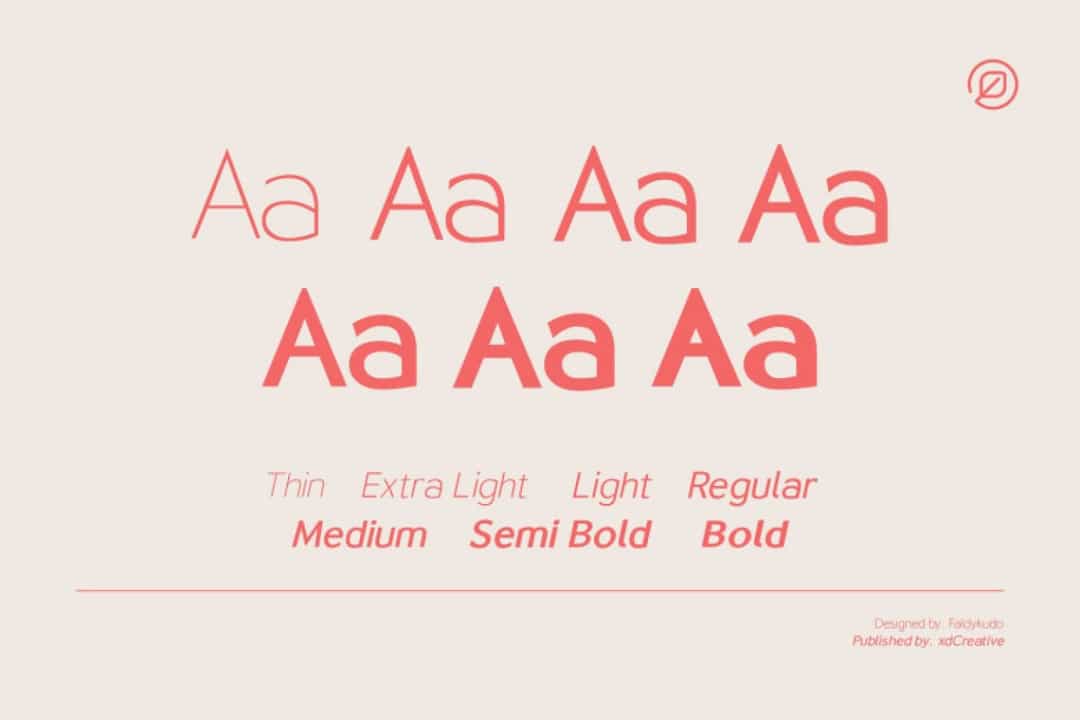 Aa Aa Aa Aa
Aa Aa Aa

Thin Extra Light Light Regular
Medium Semi Bold Bold

Designed by: Faldykudo
Published by: xdCreative